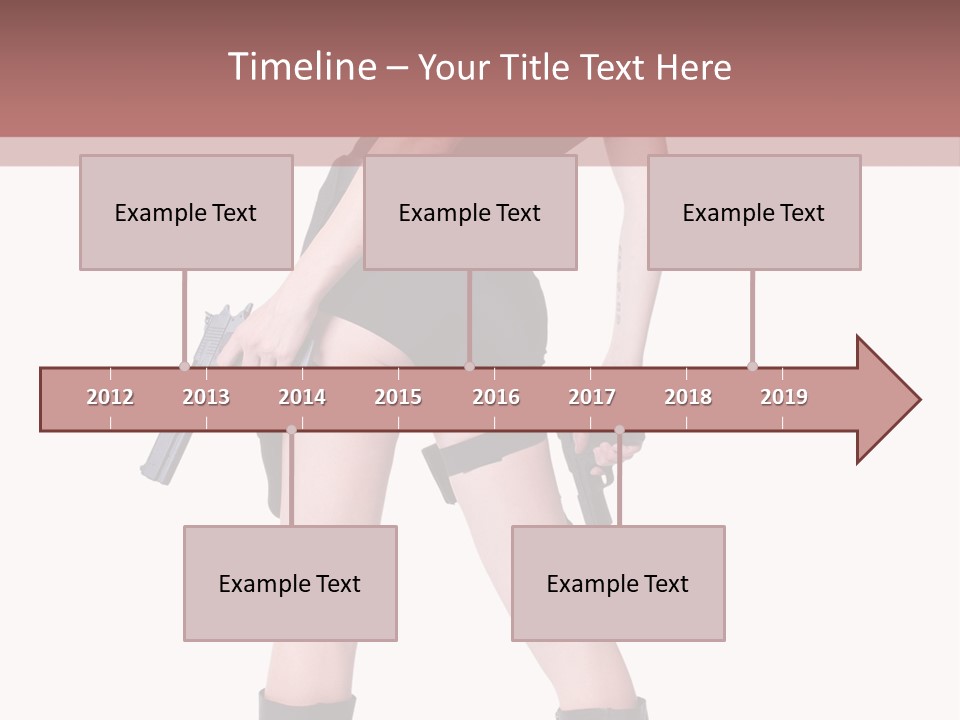 Timeline – Your Title Text Here

Example Text

Example Text

Example Text

2012 2013 2014 2015 2016 2017 2018 2019

Example Text

Example Text